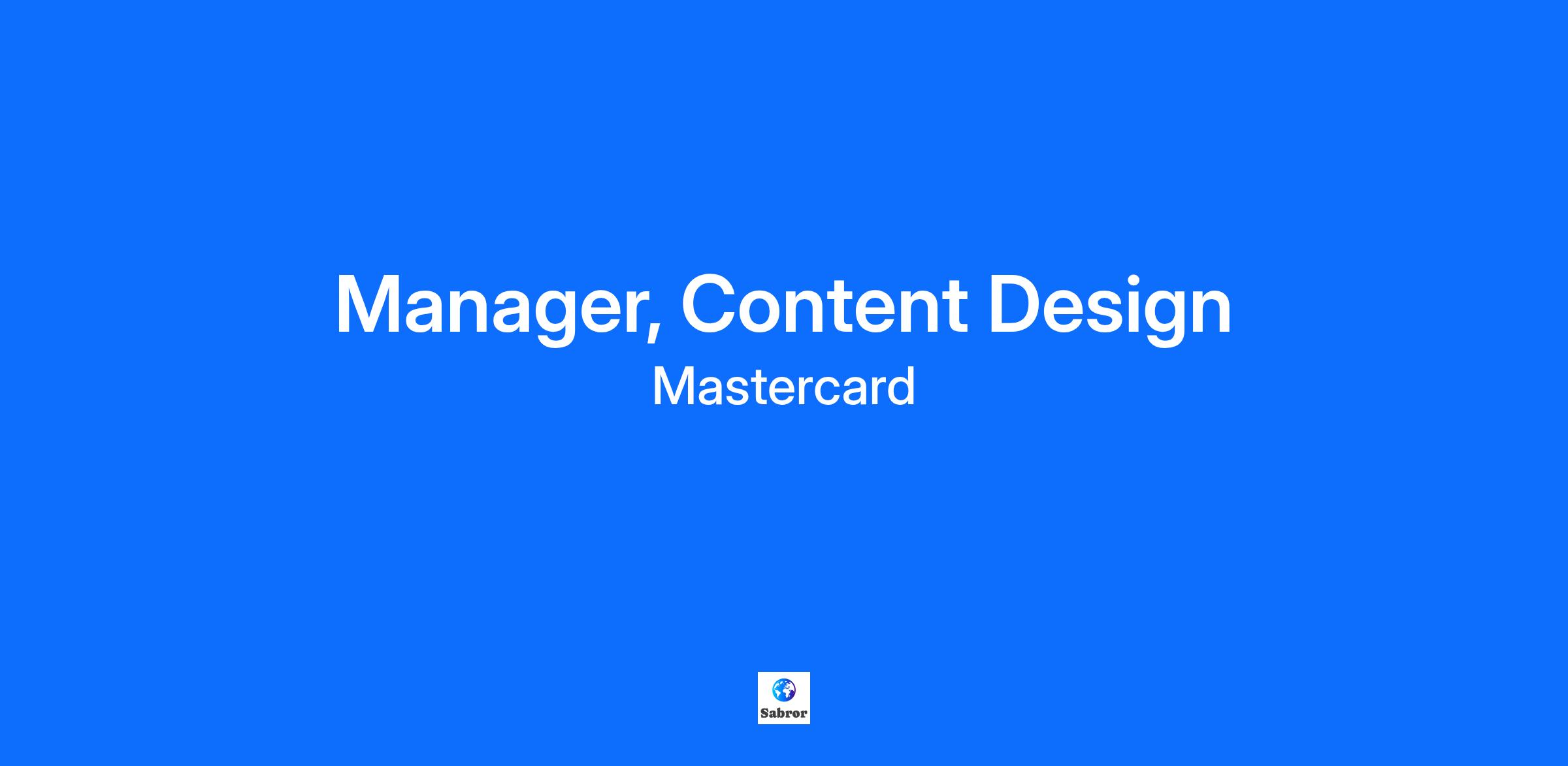 Manager, Content Design
Mastercard

Sabror